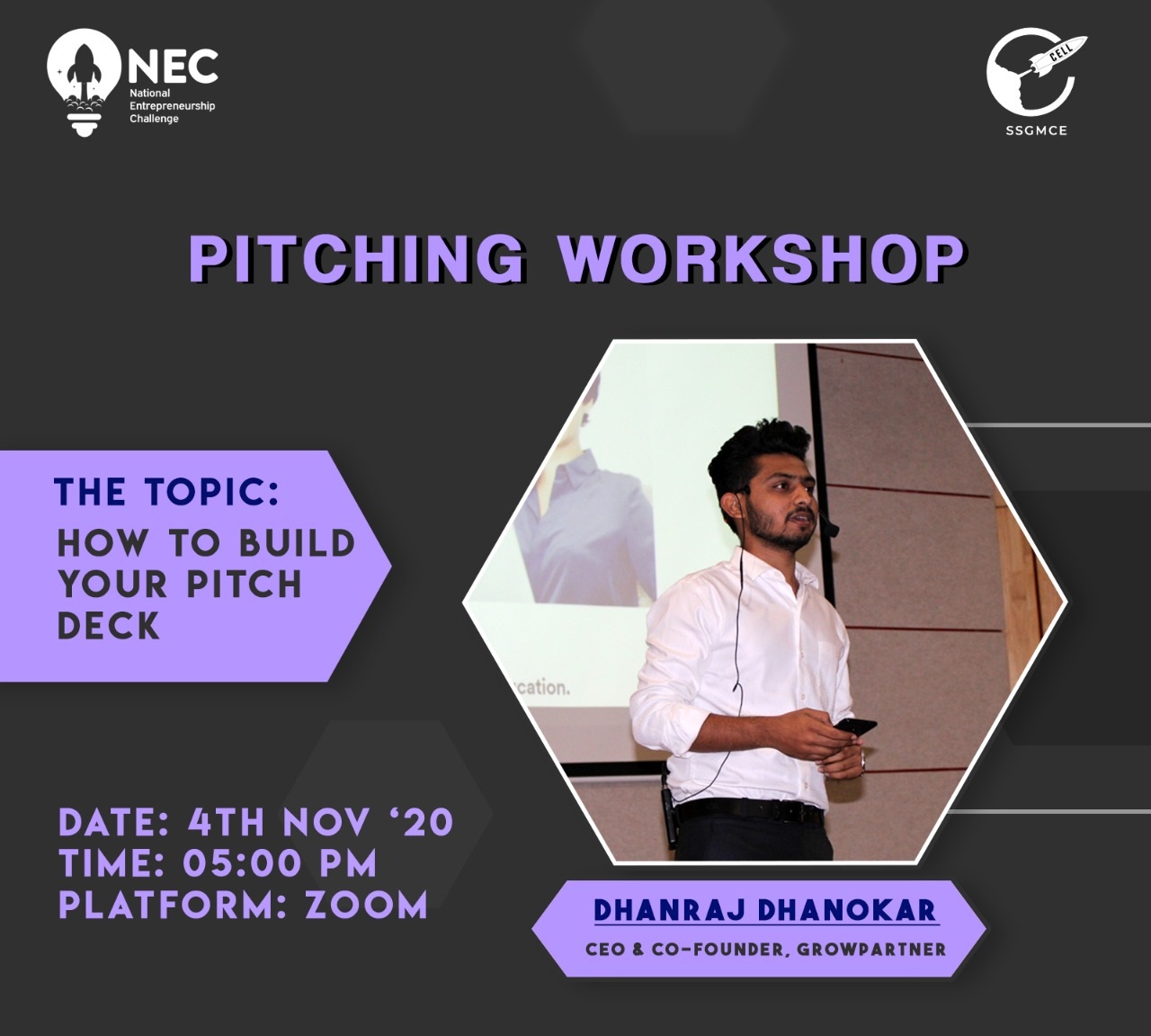 NEC
National Entrepreneurship Challenge

CELL
SSGMCE

PITCHING WORKSHOP

THE TOPIC:
HOW TO BUILD YOUR PITCH DECK

cation.

DATE: 4TH NOV '20
TIME: 05:00 PM
PLATFORM: ZOOM

DHANRAJ DHANOKAR
CEO & CO-FOUNDER, GROWPARTNER